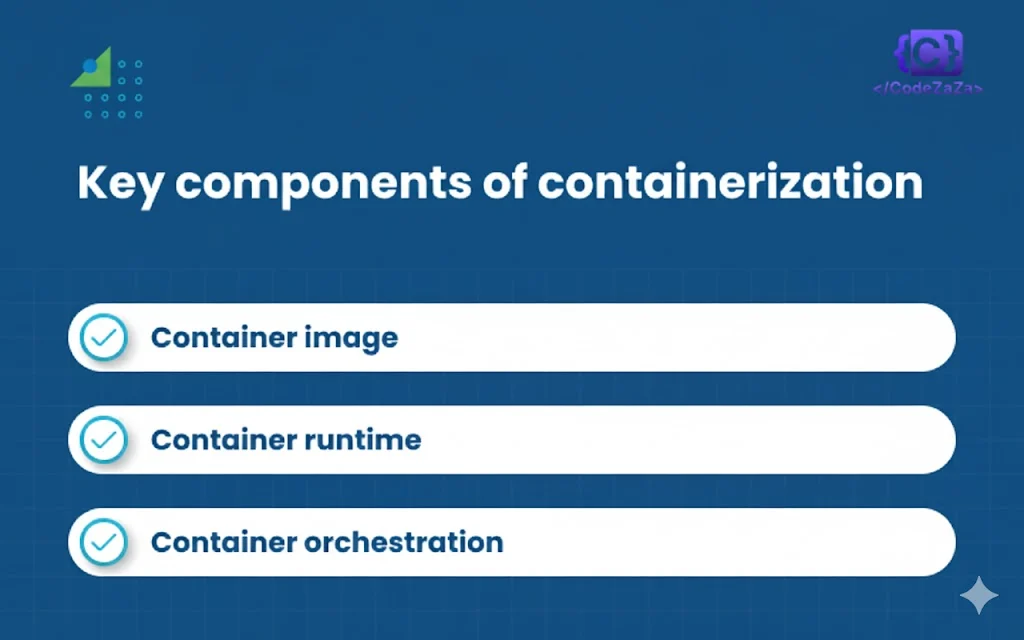 {C}
</CodeZaZa>

Key components of containerization

Container image

Container runtime

Container orchestration